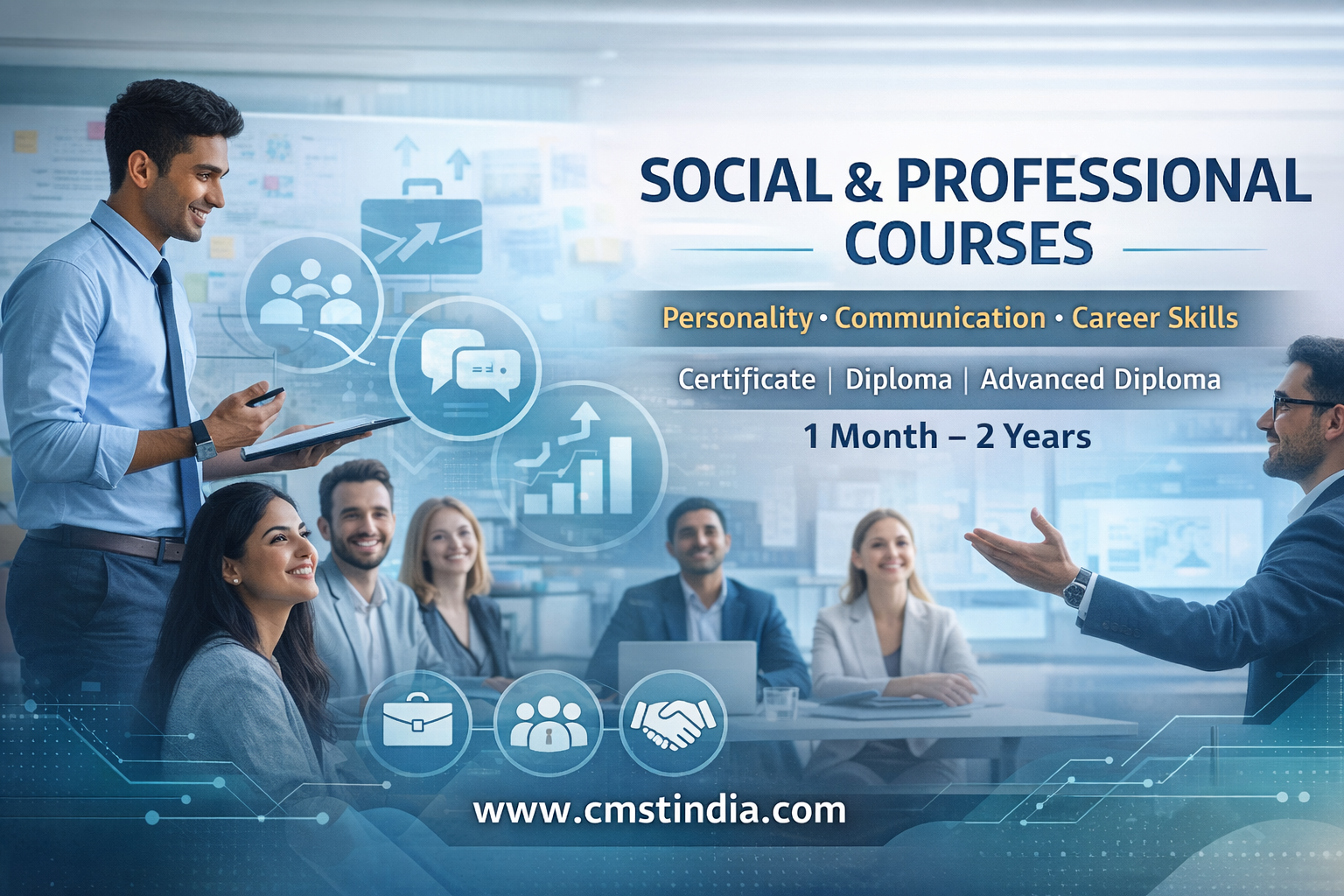 SOCIAL & PROFESSIONAL COURSES

Personality • Communication • Career Skills

Certificate | Diploma | Advanced Diploma

1 Month – 2 Years

www.cmstindia.com